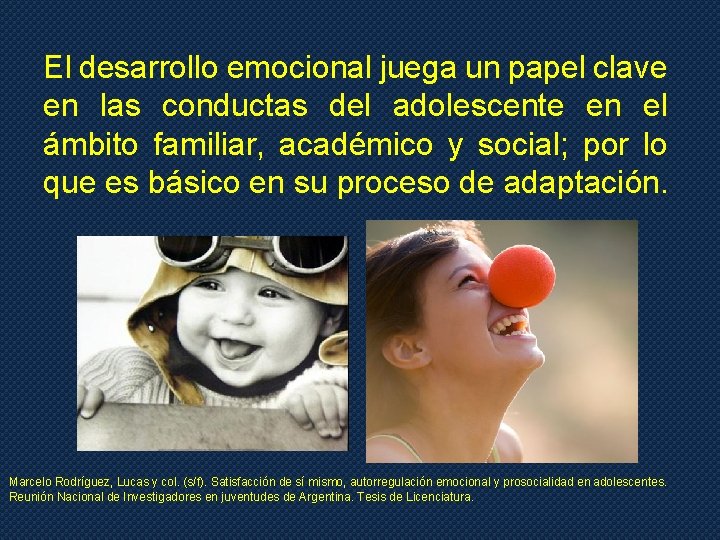 El desarrollo emocional juega un papel clave en las conductas del adolescente en el ámbito familiar, académico y social; por lo que es básico en su proceso de adaptación.

Marcelo Rodríguez, Lucas y col. (s/f). Satisfacción de sí mismo, autorregulación emocional y prosocialidad en adolescentes. Reunión Nacional de Investigadores en juventudes de Argentina. Tesis de Licenciatura.